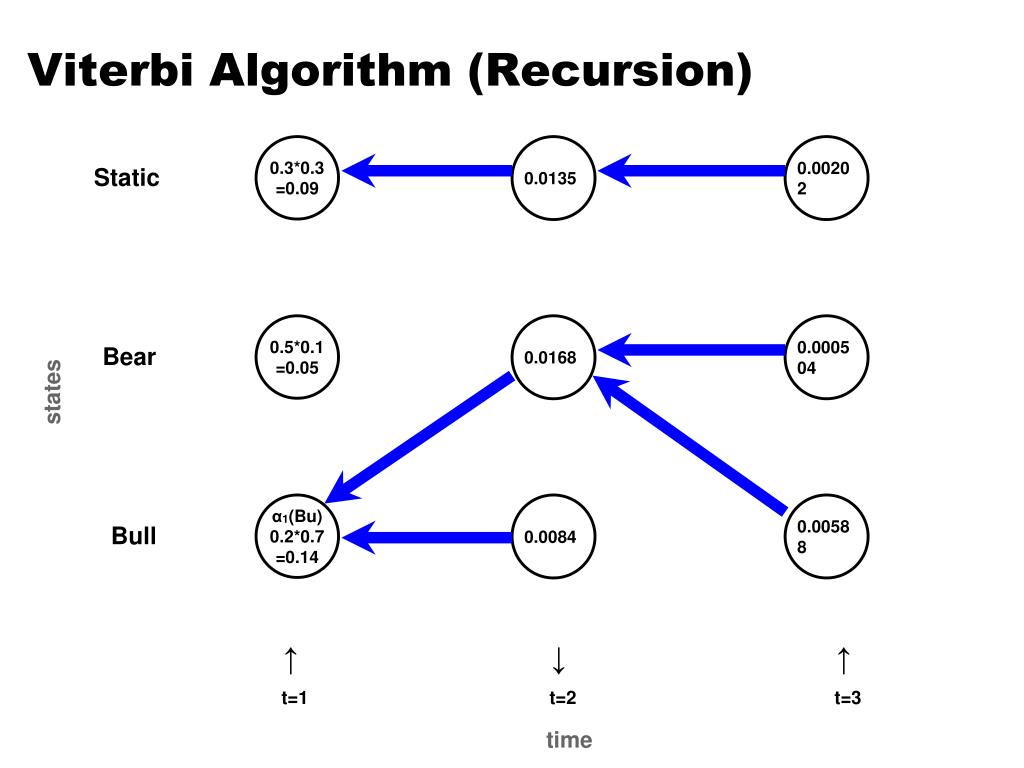 Viterbi Algorithm (Recursion)

states

Static

0.3*0.3 =0.09

0.0135

0.00202

Bear

0.5*0.1 =0.05

0.0168

0.000504

Bull

$\alpha_1$(Bu) 0.2*0.7 =0.14

0.0084

0.00588

↑

t=1

↓

t=2

↑

t=3

time